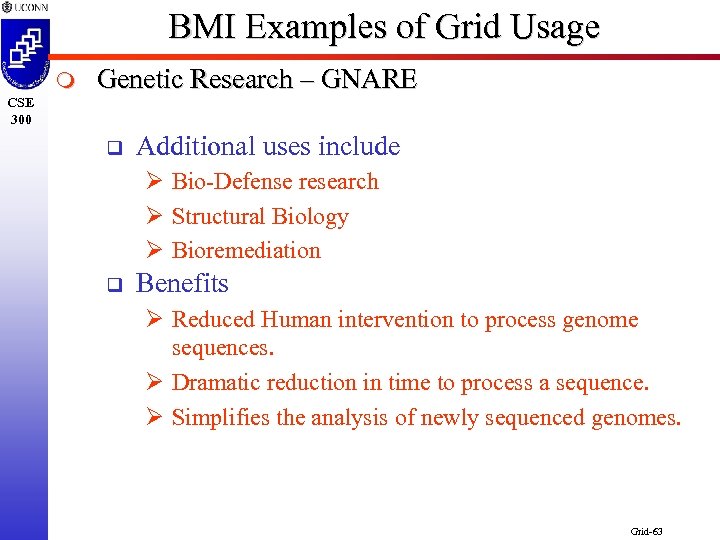 UCONN

CSE 300

BMI Examples of Grid Usage

Genetic Research – GNARE

Additional uses include

Bio-Defense research

Structural Biology

Bioremediation

Benefits

Reduced Human intervention to process genome sequences.

Dramatic reduction in time to process a sequence.

Simplifies the analysis of newly sequenced genomes.

Grid-63